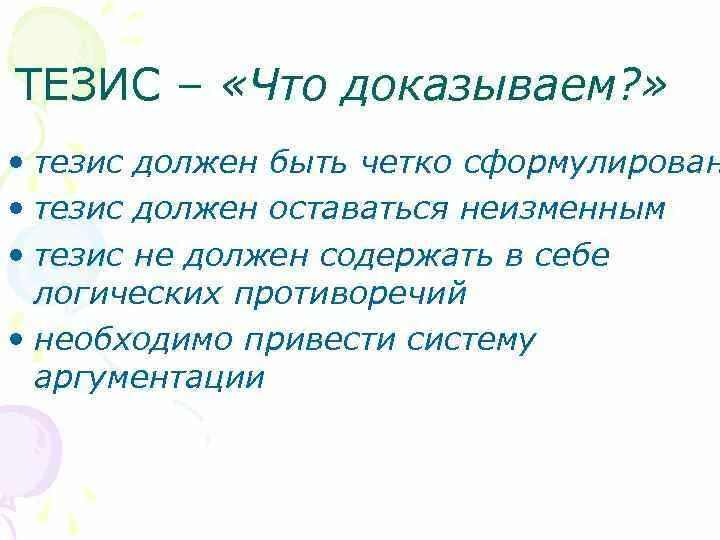 ТЕЗИС – «Что доказываем?»

• тезис должен быть четко сформулирован

• тезис должен оставаться неизменным

• тезис не должен содержать в себе логических противоречий

• необходимо привести систему аргументации